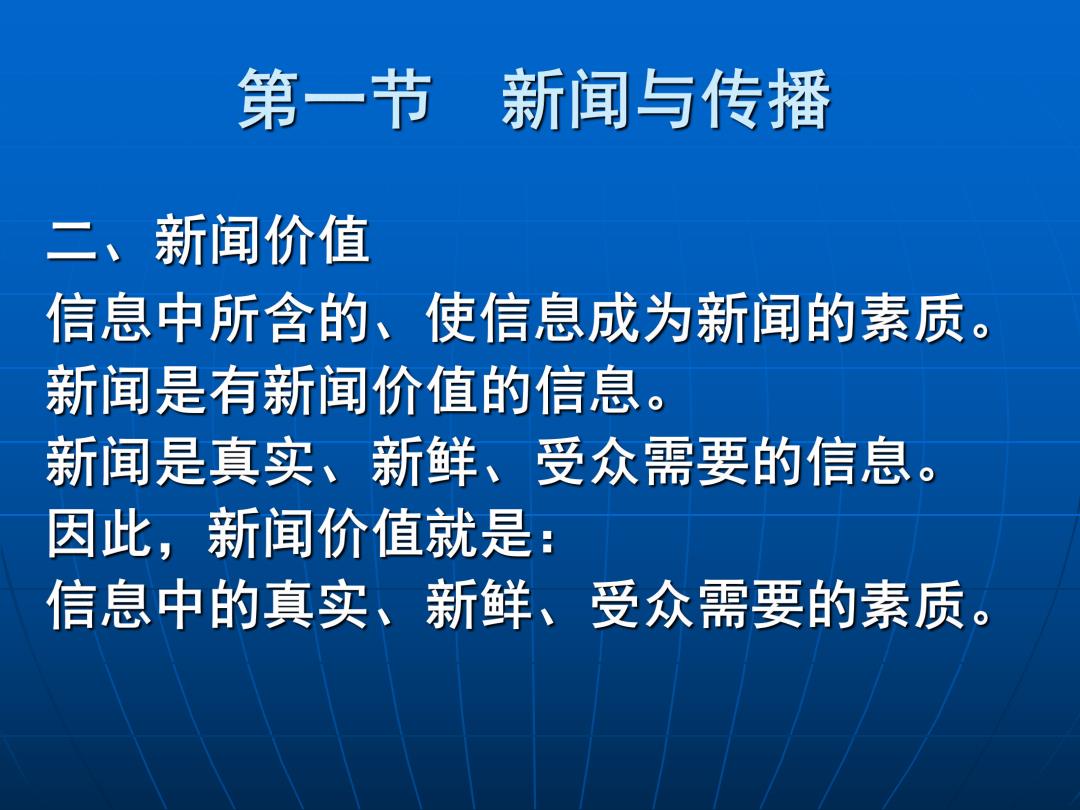 第一节　新闻与传播

二、新闻价值

信息中所含的、使信息成为新闻的素质。
新闻是有新闻价值的信息。
新闻是真实、新鲜、受众需要的信息。
因此，新闻价值就是：
信息中的真实、新鲜、受众需要的素质。